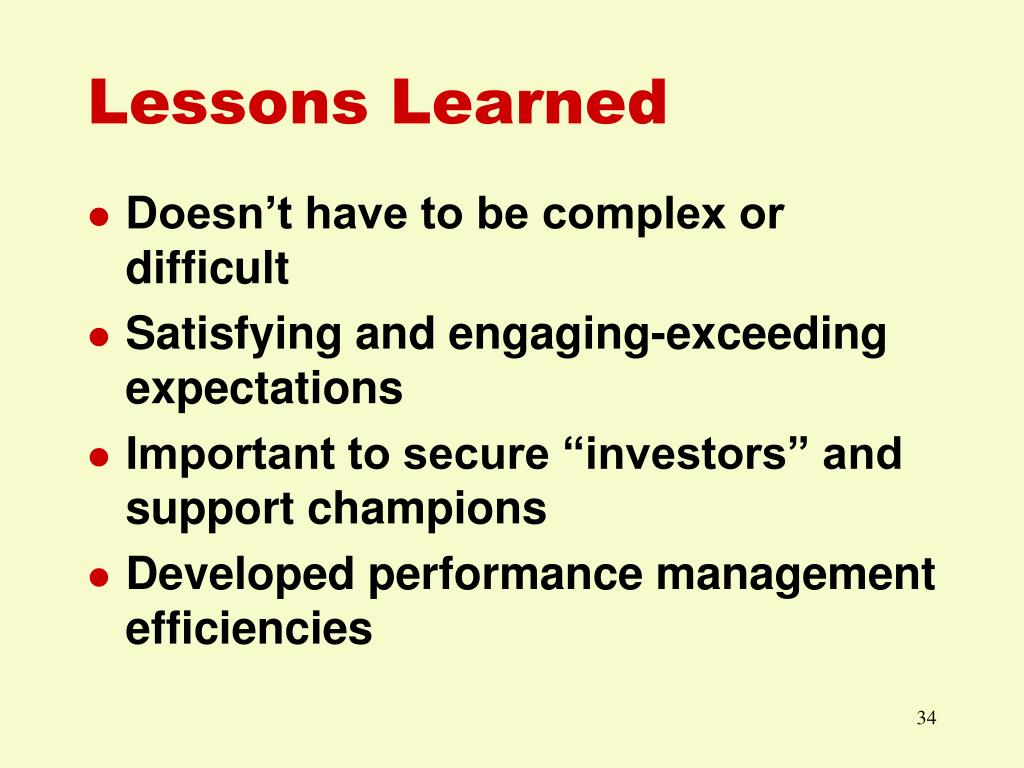 Lessons Learned

- Doesn’t have to be complex or difficult
- Satisfying and engaging-exceeding expectations
- Important to secure “investors” and support champions
- Developed performance management efficiencies

34